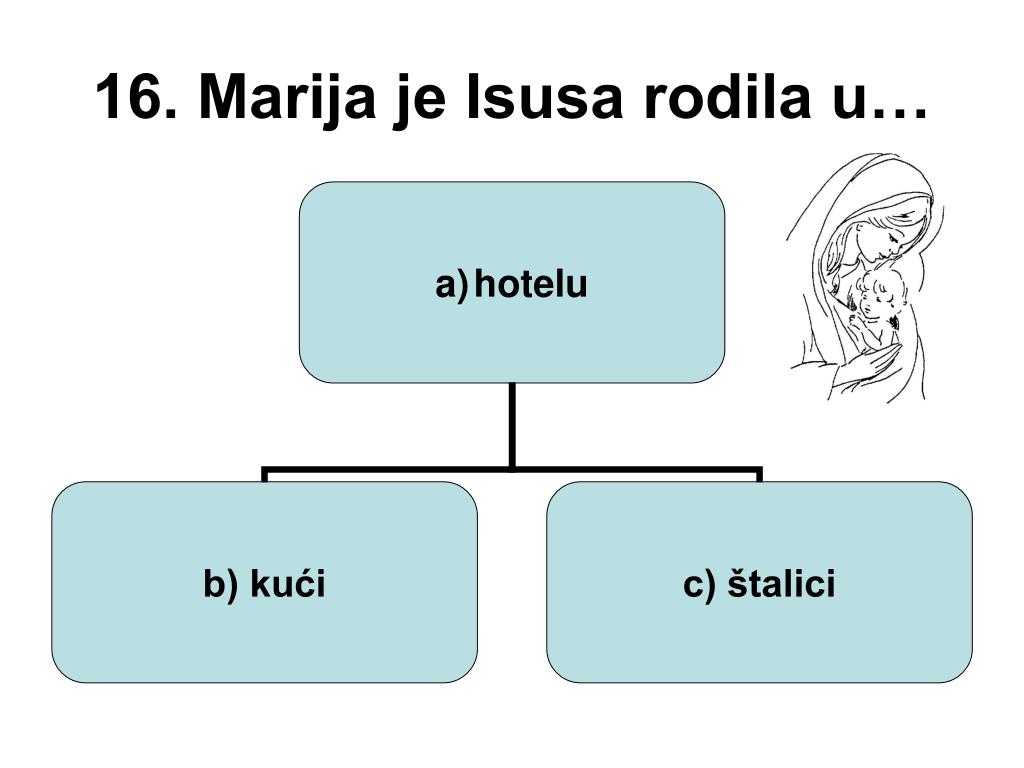 16. Marija je Isusa rodila u…

a) hotelu

b) kući

c) štalici